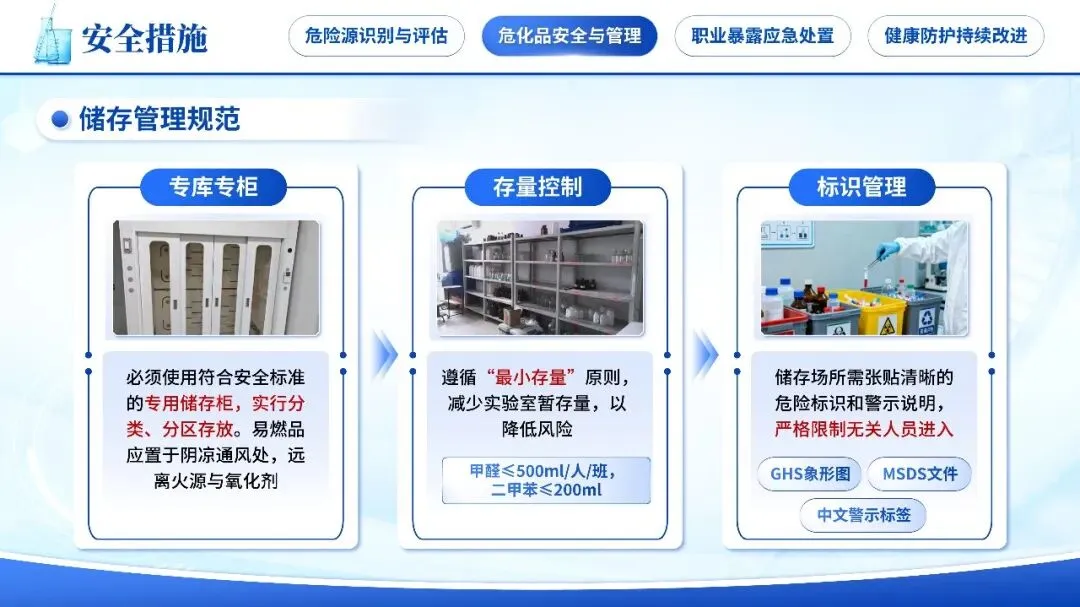 安全措施

危险源识别与评估

危化品安全与管理

职业暴露应急处置

健康防护持续改进

储存管理规范

专库专柜

必须使用符合安全标准的专用储存柜，实行分类、分区存放。易燃品应置于阴凉通风处，远离火源与氧化剂

存量控制

遵循“最小存量”原则，减少实验室暂存量，以降低风险

甲醛≤500ml/人/班，二甲苯≤200ml

标识管理

储存场所需张贴清晰的危险标识和警示说明，严格限制无关人员进入

GHS象形图

MSDS文件

中文警示标签